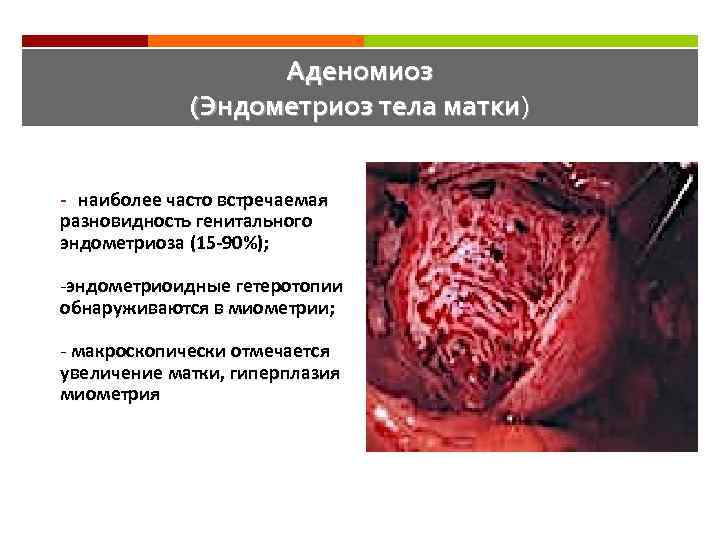 Аденомиоз
(Эндометриоз тела матки)

- наиболее часто встречаемая разновидность генитального эндометриоза (15-90%);

-эндометриоидные гетеротопии обнаруживаются в миометрии;

- макроскопически отмечается увеличение матки, гиперплазия миометрия